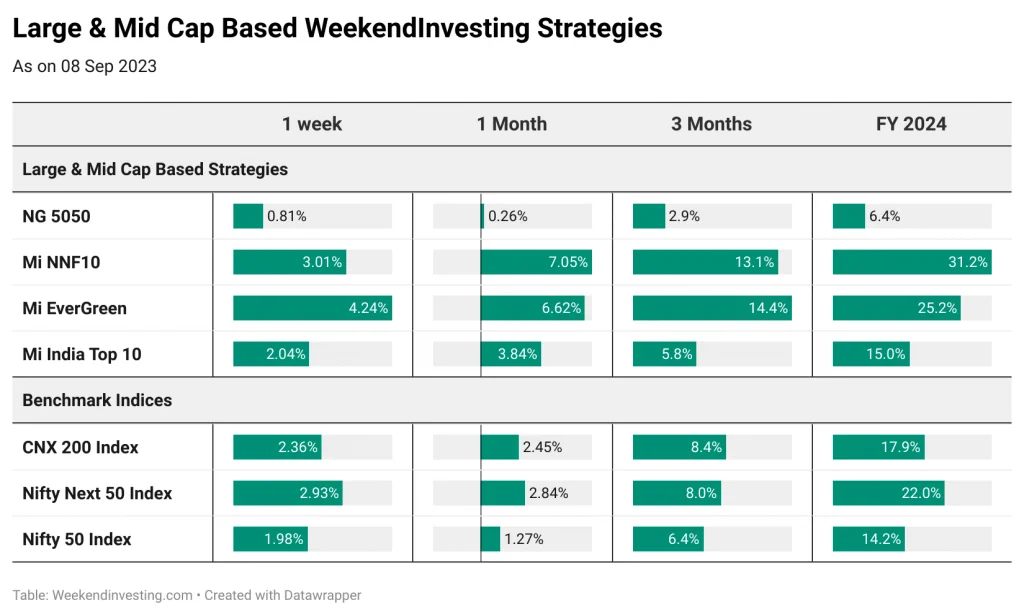 Large & Mid Cap Based WeekendInvesting Strategies

As on 08 Sep 2023

| | 1 week | 1 Month | 3 Months | FY 2024 |
|---|---|---|---|---|
| Large & Mid Cap Based Strategies | | | | |
| NG 5050 | 0.81% | 0.26% | 2.9% | 6.4% |
| Mi NNF10 | 3.01% | 7.05% | 13.1% | 31.2% |
| Mi EverGreen | 4.24% | 6.62% | 14.4% | 25.2% |
| Mi India Top 10 | 2.04% | 3.84% | 5.8% | 15.0% |
| Benchmark Indices | | | | |
| CNX 200 Index | 2.36% | 2.45% | 8.4% | 17.9% |
| Nifty Next 50 Index | 2.93% | 2.84% | 8.0% | 22.0% |
| Nifty 50 Index | 1.98% | 1.27% | 6.4% | 14.2% |

Table: Weekendinvesting.com • Created with Datawrapper